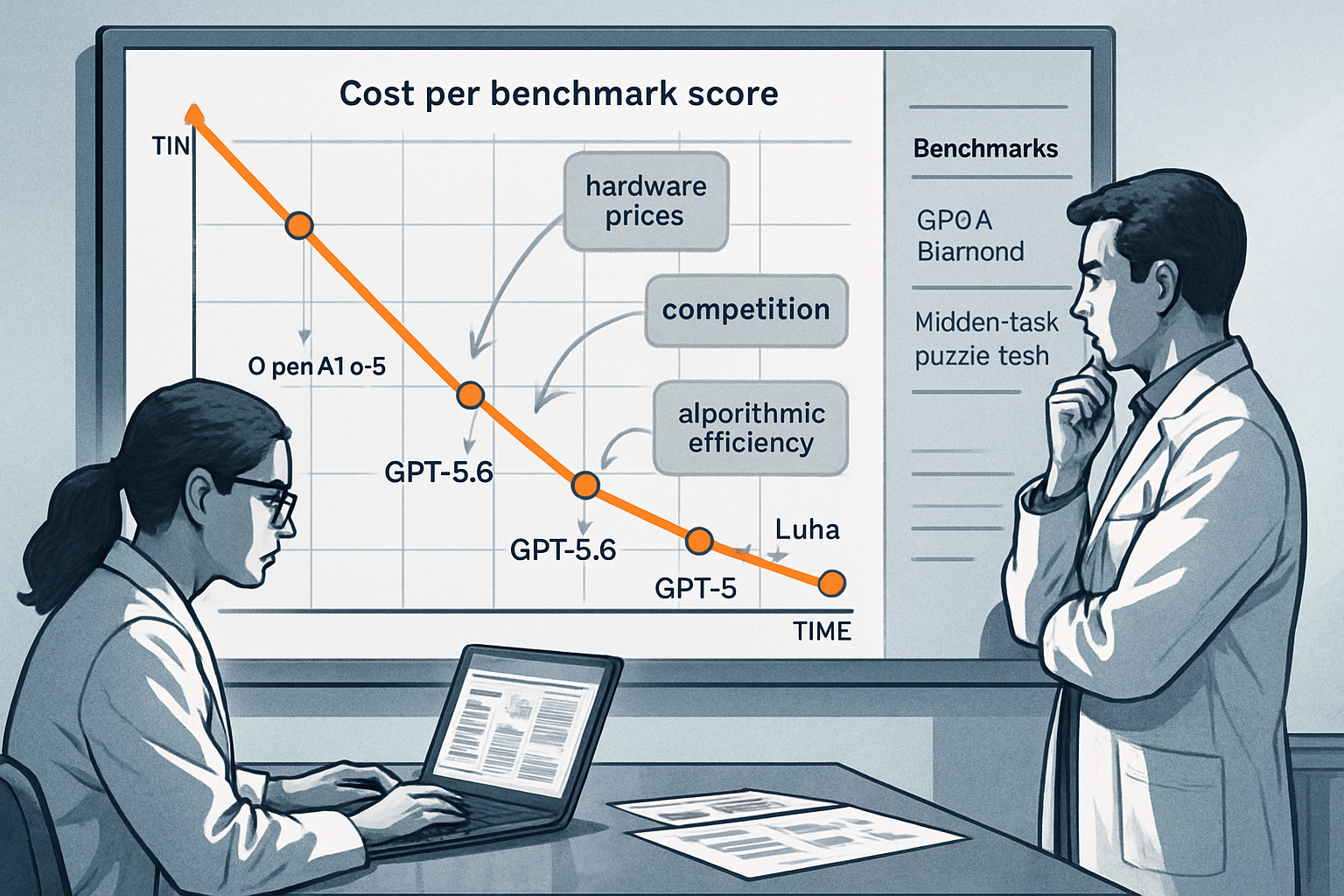 Cost per benchmark score

TIN

hardware prices

competition

alporithmic efficiency

O pen A1 o-5

GPT-5.6

GPT-5.6

GPT-5

Luha

TIME

Benchmarks

GP0A Biarnond

Midden-task puzzie tesh